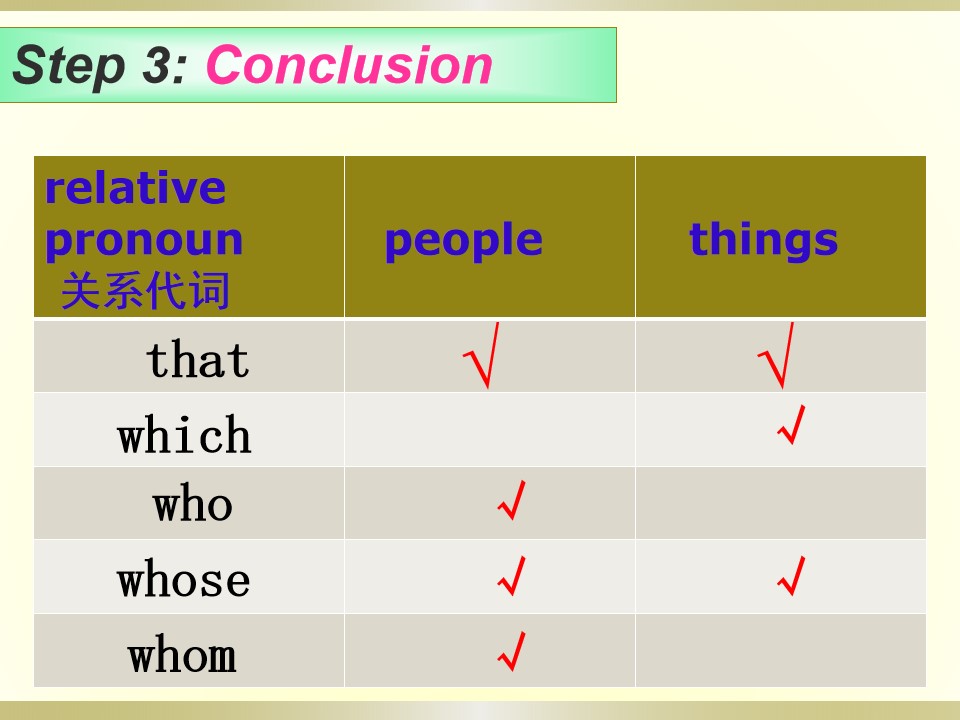 Step 3: Conclusion

| relative pronoun 关系代词 | people | things |
|---|---|---|
| that | √ | √ |
| which | | √ |
| who | √ | |
| whose | √ | √ |
| whom | √ | |